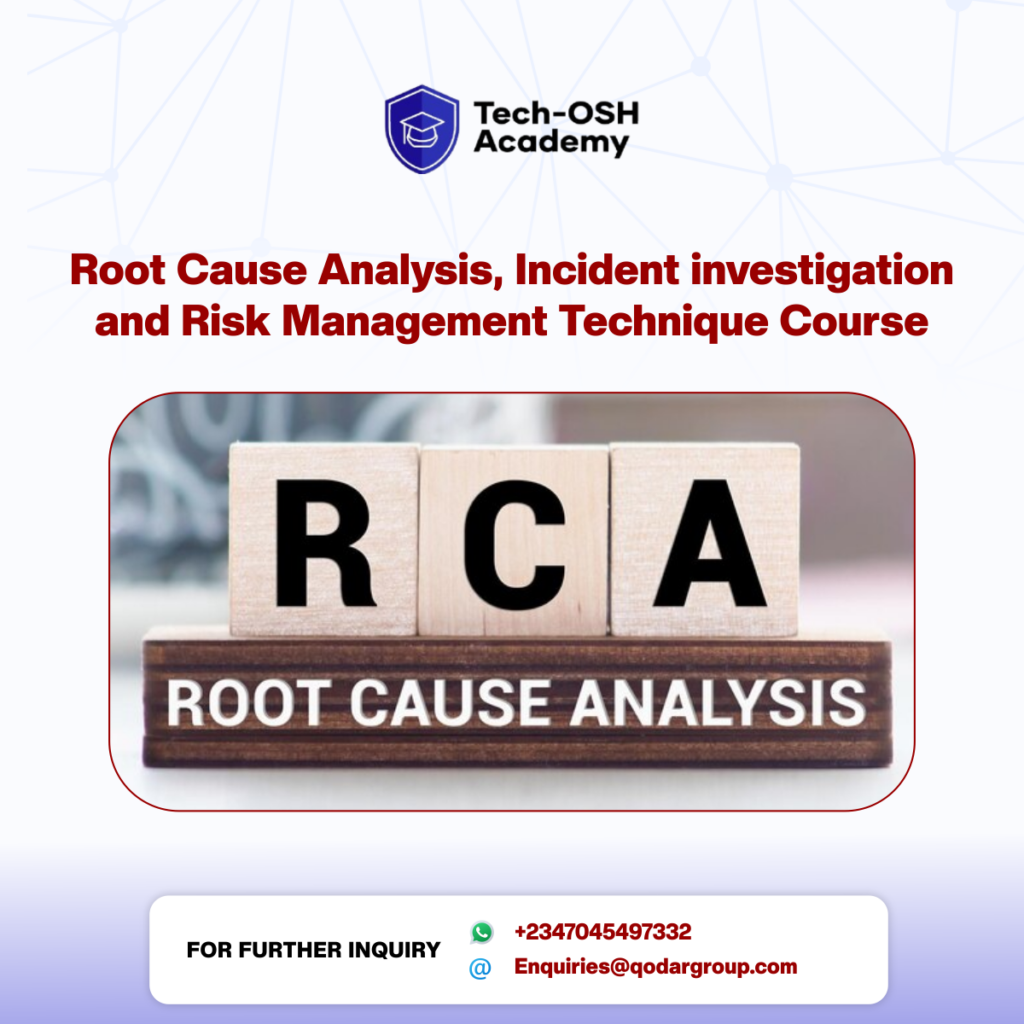 Tech-OSH Academy

Root Cause Analysis, Incident investigation and Risk Management Technique Course

R C A

ROOT CAUSE ANALYSIS

FOR FURTHER INQUIRY

+2347045497332

@ Enquiries@qodargroup.com